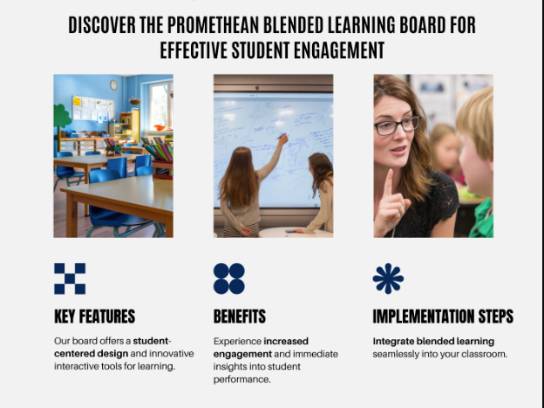 DISCOVER THE PROMETHEAN BLENDED LEARNING BOARD FOR EFFECTIVE STUDENT ENGAGEMENT

KEY FEATURES

Our board offers a student-centered design and innovative interactive tools for learning.

BENEFITS

Experience increased engagement and immediate insights into student performance.

IMPLEMENTATION STEPS

Integrate blended learning seamlessly into your classroom.